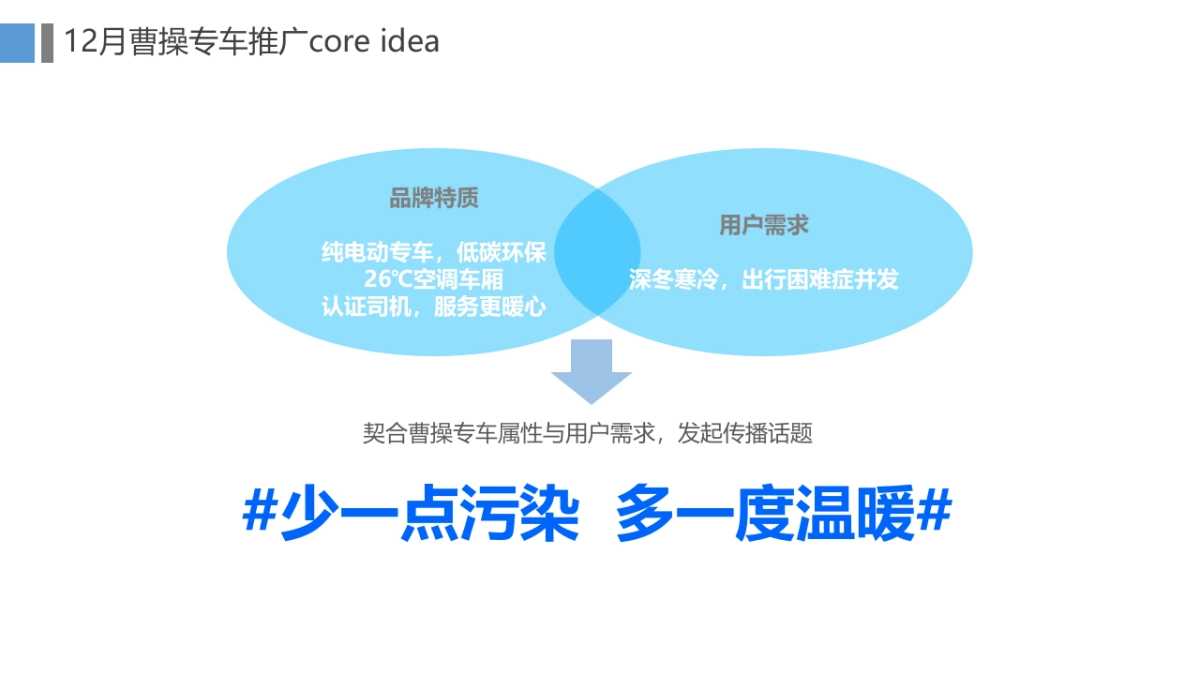 12月曹操专车推广core idea

品牌特质

纯电动专车，低碳环保
26℃空调车厢
认证司机，服务更暖心

用户需求

深冬寒冷，出行困难症并发

契合曹操专车属性与用户需求，发起传播话题

#少一点污染 多一度温暖#